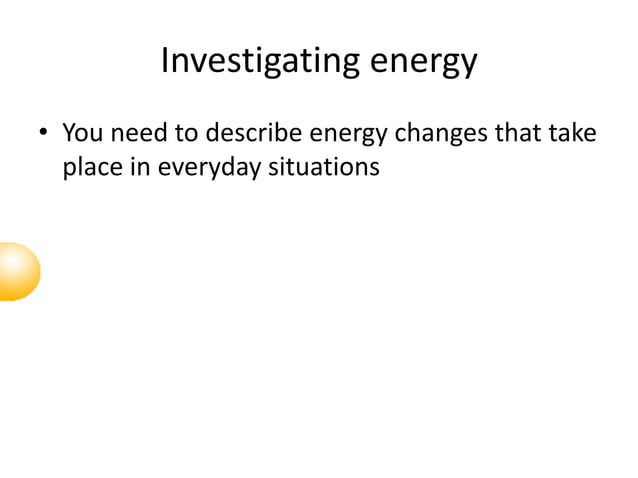 Investigating energy

• You need to describe energy changes that take place in everyday situations